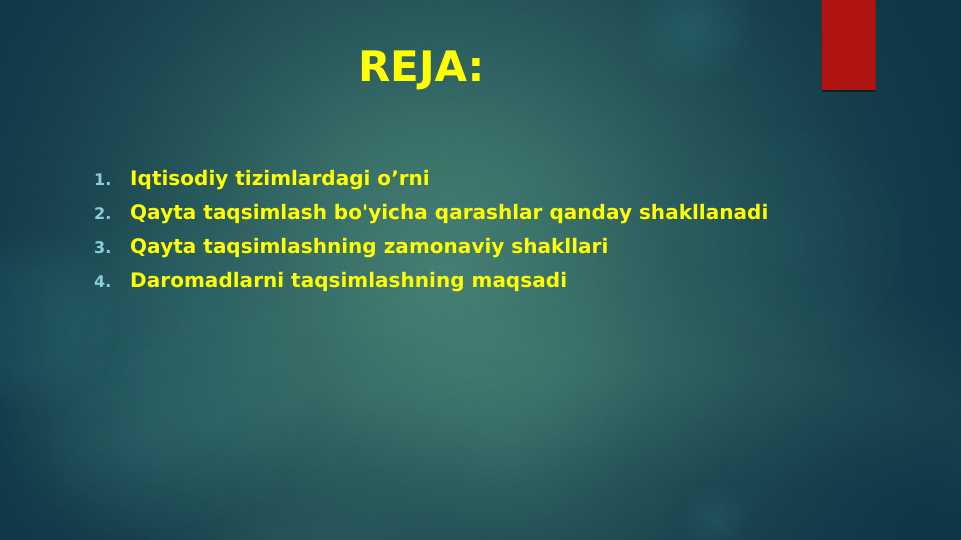 REJA:

1. Iqtisodiy tizimlardagi o’rni
2. Qayta taqsimlash bo'yicha qarashlar qanday shakllanadi
3. Qayta taqsimlashning zamonaviy shakllari
4. Daromadlarni taqsimlashning maqsadi